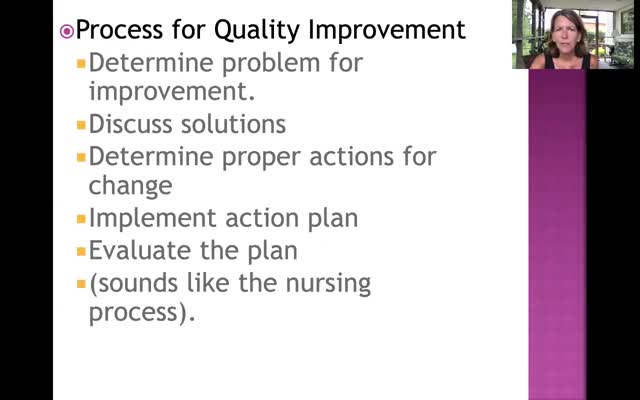 Process for Quality Improvement

Determine problem for improvement.

Discuss solutions

Determine proper actions for change

Implement action plan

Evaluate the plan

(sounds like the nursing process).